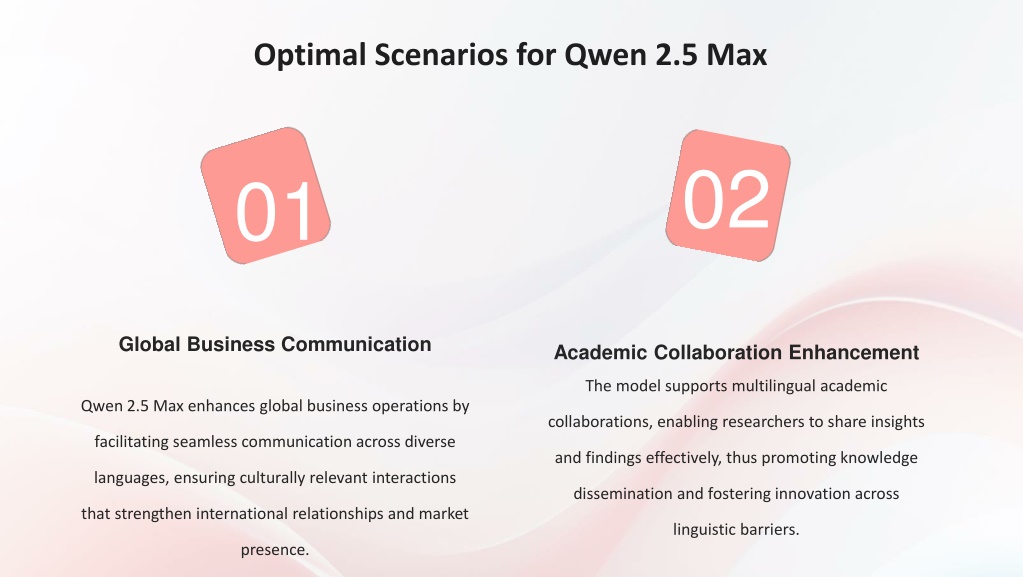 Optimal Scenarios for Qwen 2.5 Max

01

Global Business Communication

Qwen 2.5 Max enhances global business operations by facilitating seamless communication across diverse languages, ensuring culturally relevant interactions that strengthen international relationships and market presence.

02

Academic Collaboration Enhancement

The model supports multilingual academic collaborations, enabling researchers to share insights and findings effectively, thus promoting knowledge dissemination and fostering innovation across linguistic barriers.